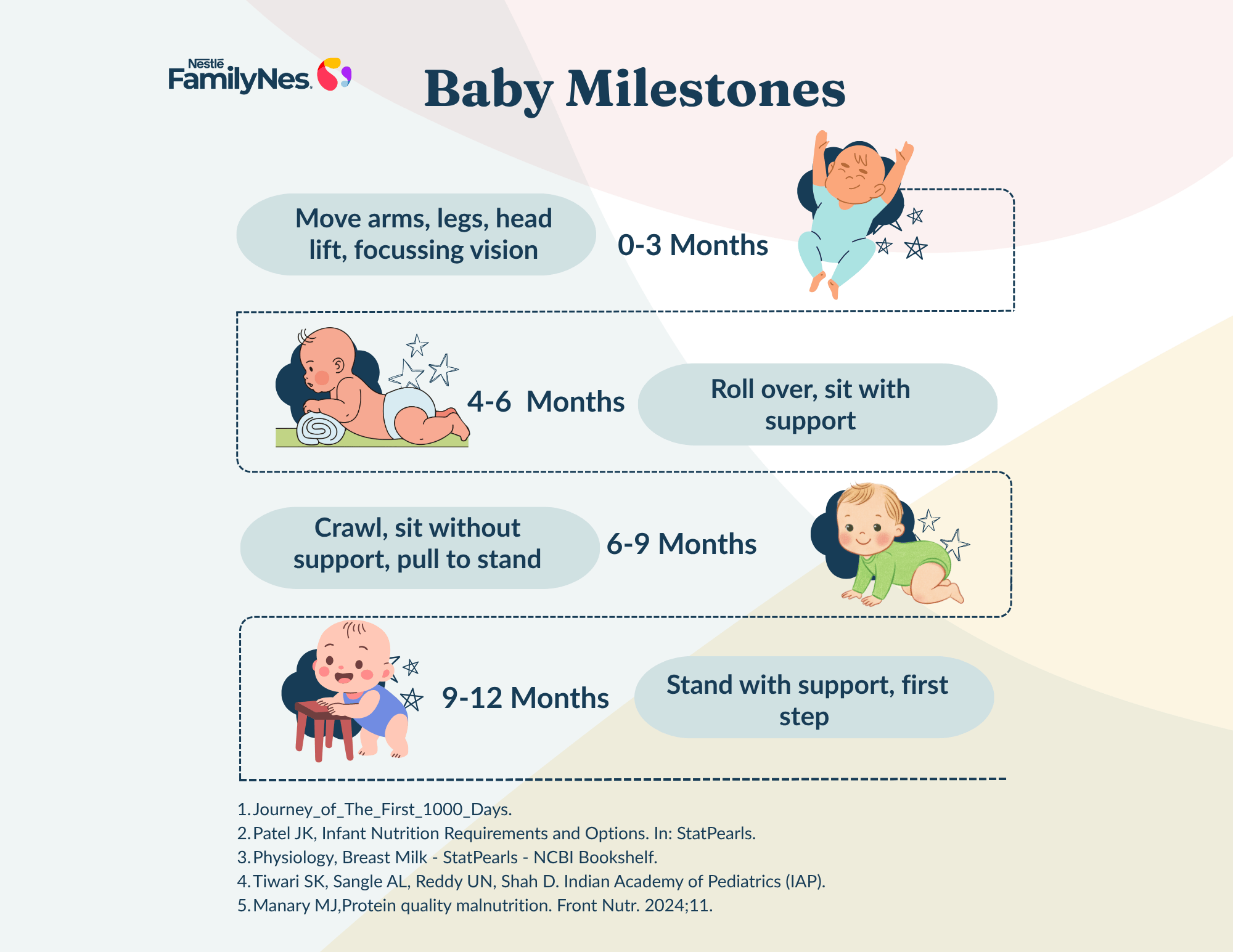 Nestlé FamilyNes

Baby Milestones

Move arms, legs, head lift, focussing vision

0-3 Months

4-6 Months

Roll over, sit with support

Crawl, sit without support, pull to stand

6-9 Months

9-12 Months

Stand with support, first step

1. Journey_of_The_First_1000_Days.
2. Patel JK, Infant Nutrition Requirements and Options. In: StatPearls.
3. Physiology, Breast Milk - StatPearls - NCBI Bookshelf.
4. Tiwari SK, Sangle AL, Reddy UN, Shah D. Indian Academy of Pediatrics (IAP).
5. Manary MJ,Protein quality malnutrition. Front Nutr. 2024;11.